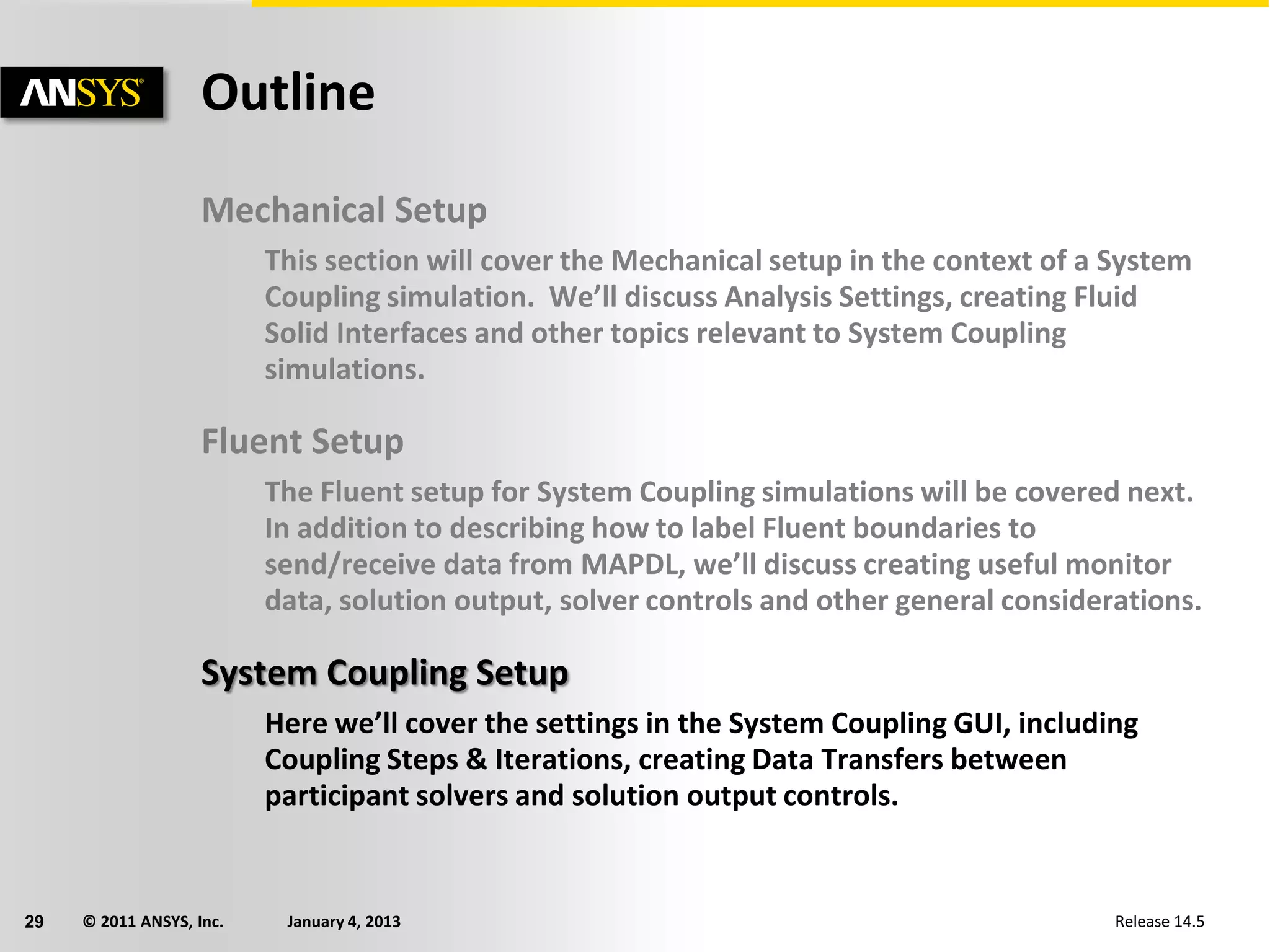 ANSYS®

Outline

Mechanical Setup

This section will cover the Mechanical setup in the context of a System Coupling simulation. We'll discuss Analysis Settings, creating Fluid Solid Interfaces and other topics relevant to System Coupling simulations.

Fluent Setup

The Fluent setup for System Coupling simulations will be covered next. In addition to describing how to label Fluent boundaries to send/receive data from MAPDL, we'll discuss creating useful monitor data, solution output, solver controls and other general considerations.

System Coupling Setup

Here we'll cover the settings in the System Coupling GUI, including Coupling Steps & Iterations, creating Data Transfers between participant solvers and solution output controls.

29 © 2011 ANSYS, Inc. January 4, 2013 Release 14.5